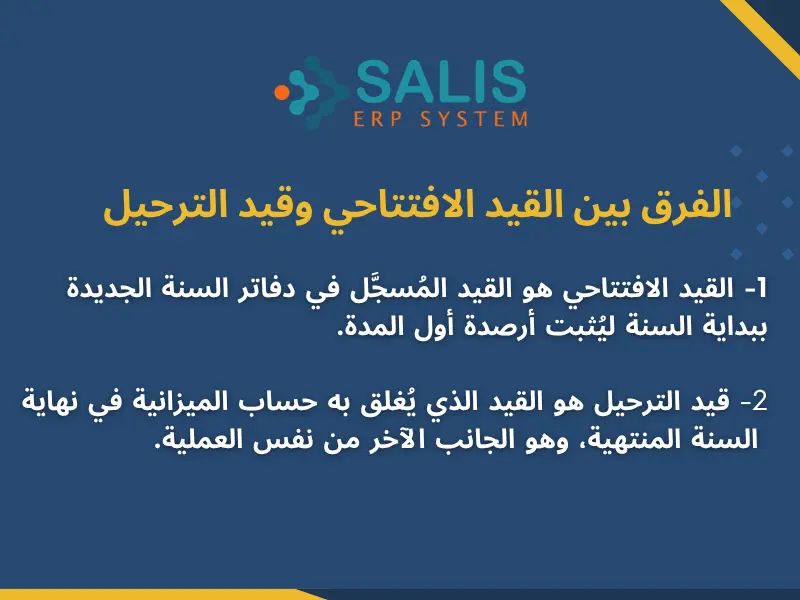 SALIS
ERP SYSTEM

الفرق بين القيد الافتتاحي وقيد الترحيل

1- القيد الافتتاحي هو القيد المُسجَّل في دفاتر السنة الجديدة ببداية السنة ليُثبت أرصدة أول المدة.

2- قيد الترحيل هو القيد الذي يُغلق به حساب الميزانية في نهاية السنة المنتهية، وهو الجانب الآخر من نفس العملية.